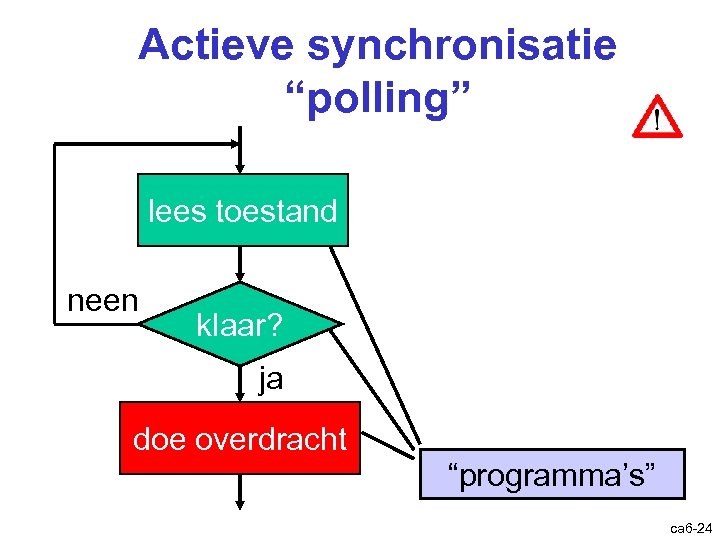 Actieve synchronisatie
“polling”

!

lees toestand

neen

klaar?

ja

doe overdracht

“programma’s”

ca6-24